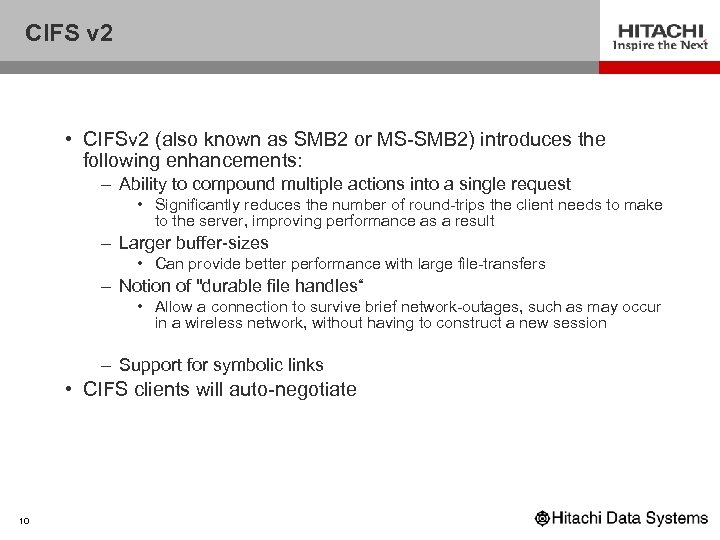 CIFS v2

HITACHI
Inspire the Next

• CIFSv2 (also known as SMB2 or MS-SMB2) introduces the following enhancements:
– Ability to compound multiple actions into a single request
• Significantly reduces the number of round-trips the client needs to make to the server, improving performance as a result
– Larger buffer-sizes
• Can provide better performance with large file-transfers
– Notion of "durable file handles“
• Allow a connection to survive brief network-outages, such as may occur in a wireless network, without having to construct a new session

– Support for symbolic links
• CIFS clients will auto-negotiate

10

Hitachi Data Systems